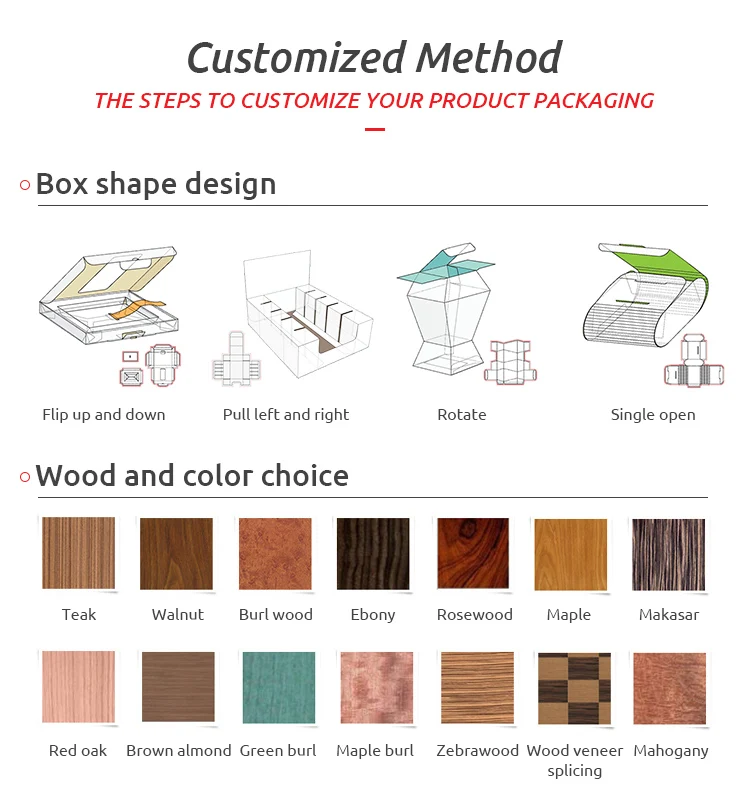 Customized Method

THE STEPS TO CUSTOMIZE YOUR PRODUCT PACKAGING

Box shape design

Flip up and down

Pull left and right

Rotate

Single open

Wood and color choice

Teak

Walnut

Burl wood

Ebony

Rosewood

Maple

Makasar

Red oak

Brown almond

Green burl

Maple burl

Zebrawood

Wood veneer splicing

Mahogany